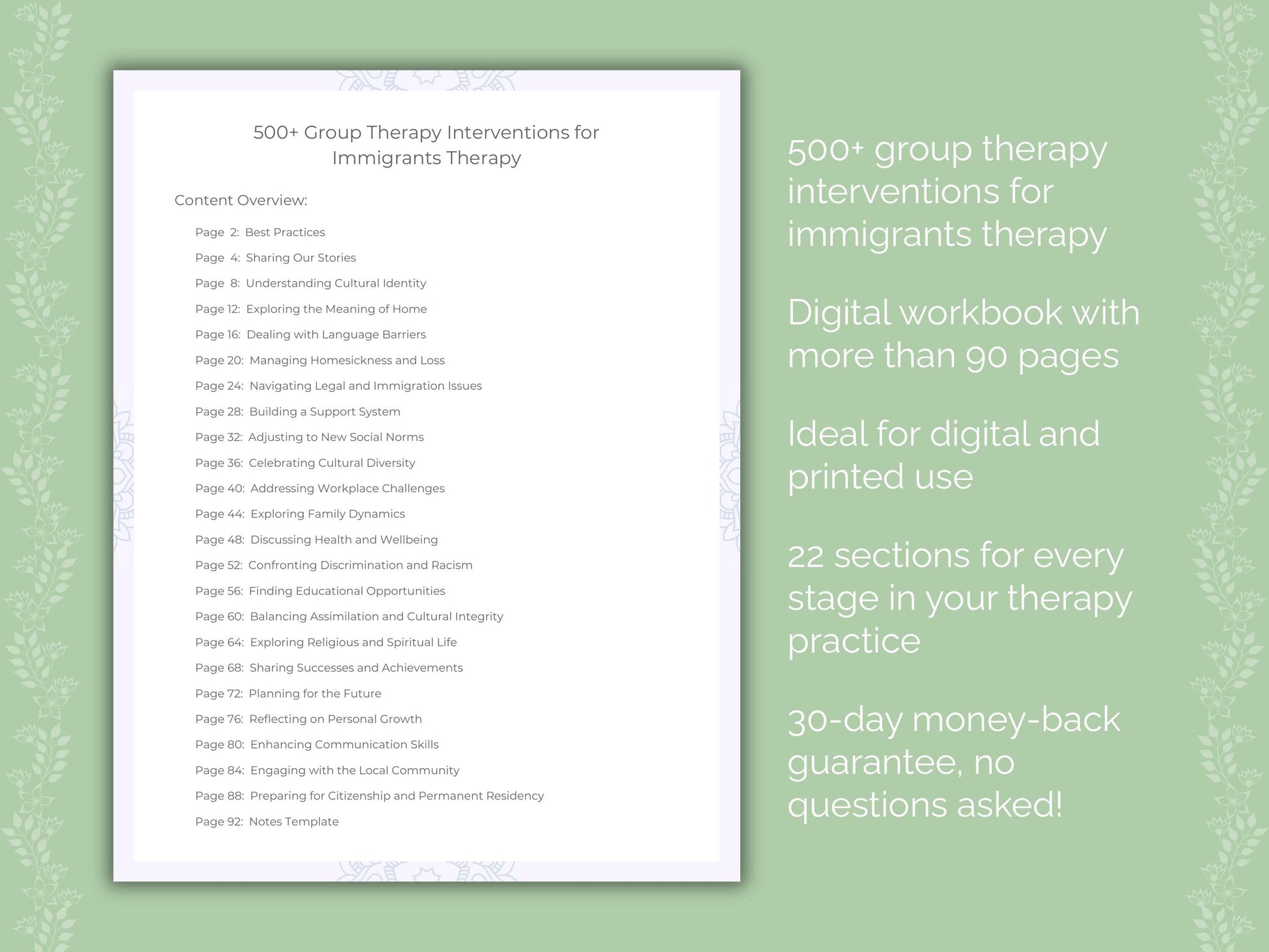 500+ Group Therapy Interventions for Immigrants Therapy

Content Overview:

Page 2: Best Practices
Page 4: Sharing Our Stories
Page 8: Understanding Cultural Identity
Page 12: Exploring the Meaning of Home
Page 16: Dealing with Language Barriers
Page 20: Managing Homesickness and Loss
Page 24: Navigating Legal and Immigration Issues
Page 28: Building a Support System
Page 32: Adjusting to New Social Norms
Page 36: Celebrating Cultural Diversity
Page 40: Addressing Workplace Challenges
Page 44: Exploring Family Dynamics
Page 48: Discussing Health and Wellbeing
Page 52: Confronting Discrimination and Racism
Page 56: Finding Educational Opportunities
Page 60: Balancing Assimilation and Cultural Integrity
Page 64: Exploring Religious and Spiritual Life
Page 68: Sharing Successes and Achievements
Page 72: Planning for the Future
Page 76: Reflecting on Personal Growth
Page 80: Enhancing Communication Skills
Page 84: Engaging with the Local Community
Page 88: Preparing for Citizenship and Permanent Residency
Page 92: Notes Template

500+ group therapy interventions for immigrants therapy

Digital workbook with more than 90 pages

Ideal for digital and printed use

22 sections for every stage in your therapy practice

30-day money-back guarantee, no questions asked!